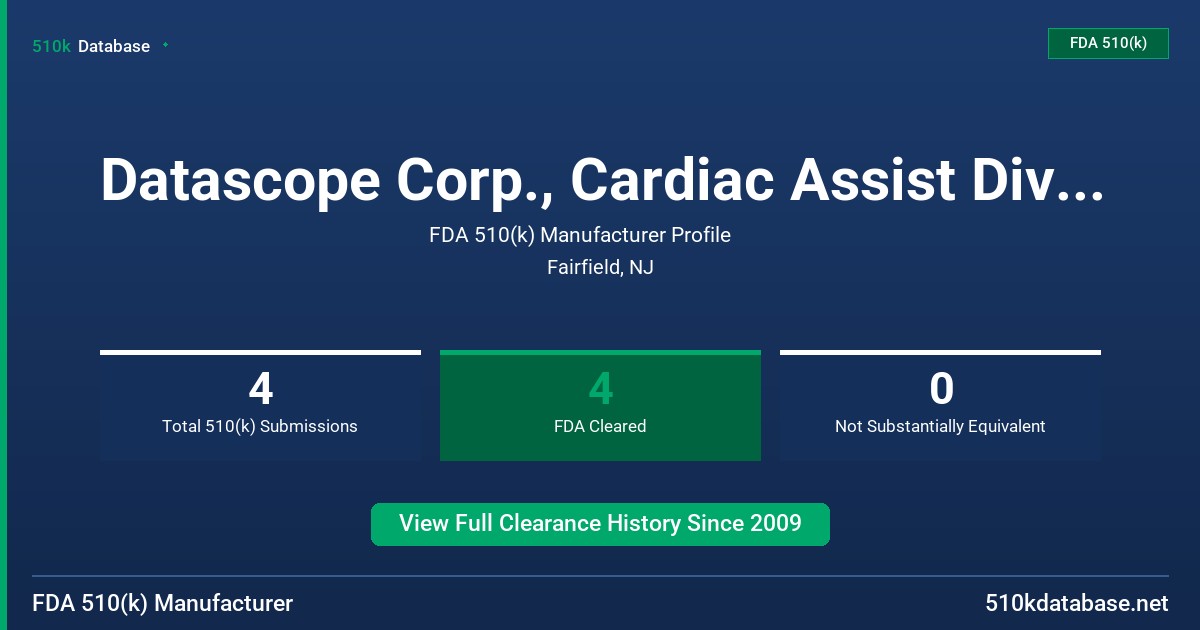 510k Database

FDA 510(k)

Datascope Corp., Cardiac Assist Div...

FDA 510(k) Manufacturer Profile

Fairfield, NJ

4
Total 510(k) Submissions

4
FDA Cleared

0
Not Substantially Equivalent

View Full Clearance History Since 2009

FDA 510(k) Manufacturer

510kdatabase.net